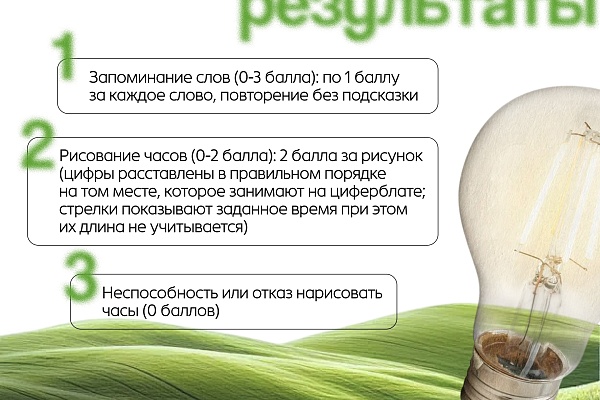 результаты

1

Запоминание слов (0-3 балла): по 1 баллу за каждое слово, повторение без подсказки

2

Рисование часов (0-2 балла): 2 балла за рисунок (цифры расставлены в правильном порядке на том месте, которое занимают на циферблате; стрелки показывают заданное время при этом их длина не учитывается)

3

Неспособность или отказ нарисовать часы (0 баллов)